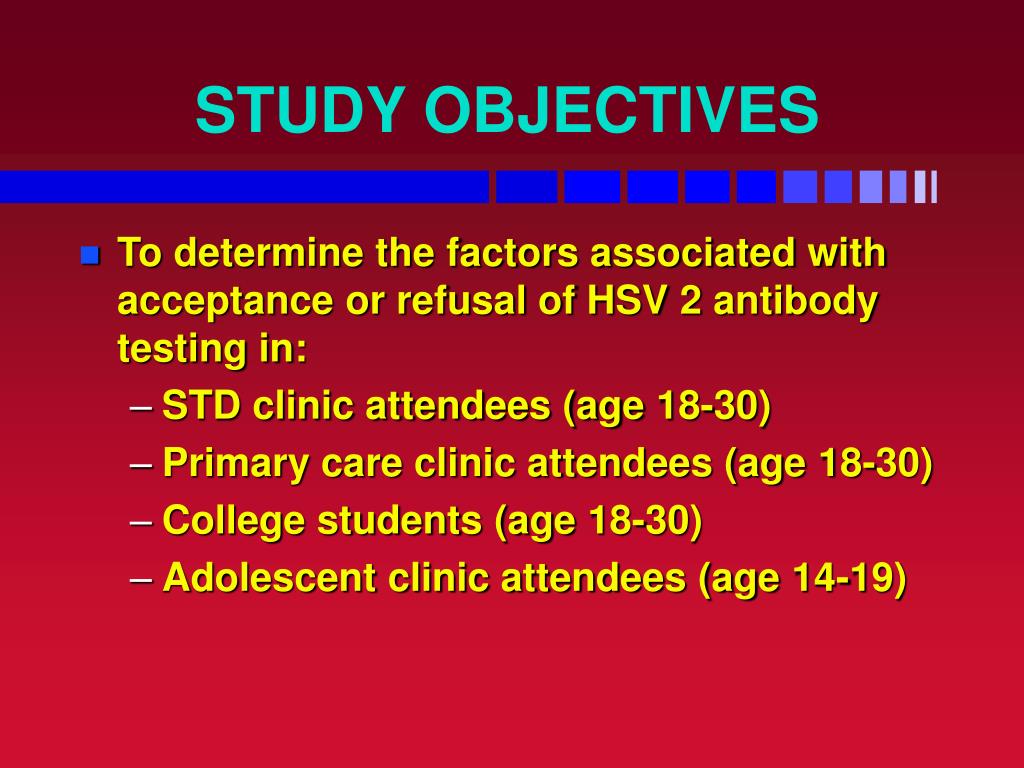 STUDY OBJECTIVES

To determine the factors associated with acceptance or refusal of HSV 2 antibody testing in:
– STD clinic attendees (age 18-30)
– Primary care clinic attendees (age 18-30)
– College students (age 18-30)
– Adolescent clinic attendees (age 14-19)